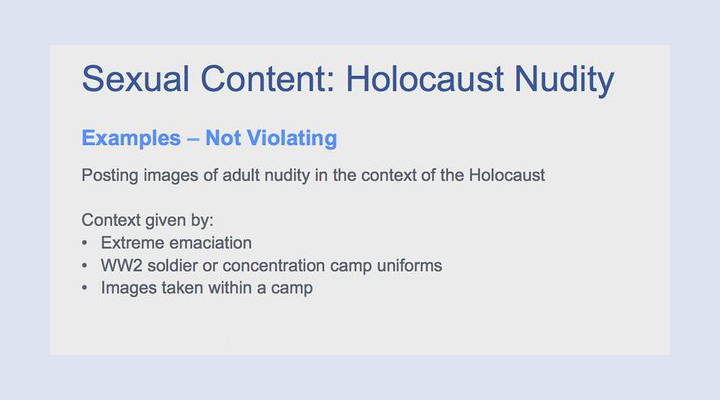 Sexual Content: Holocaust Nudity

Examples – Not Violating

Posting images of adult nudity in the context of the Holocaust

Context given by:
• Extreme emaciation
• WW2 soldier or concentration camp uniforms
• Images taken within a camp